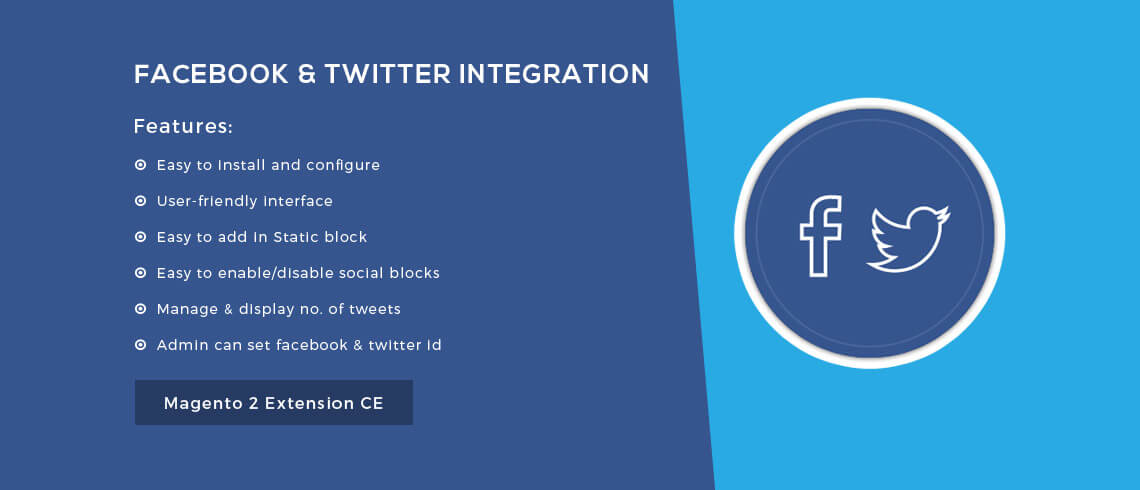 FACEBOOK & TWITTER INTEGRATION

Features:

Easy to install and configure

User-friendly interface

Easy to add in Static block

Easy to enable/disable social blocks

Manage & display no. of tweets

Admin can set facebook & twitter id

Magento 2 Extension CE